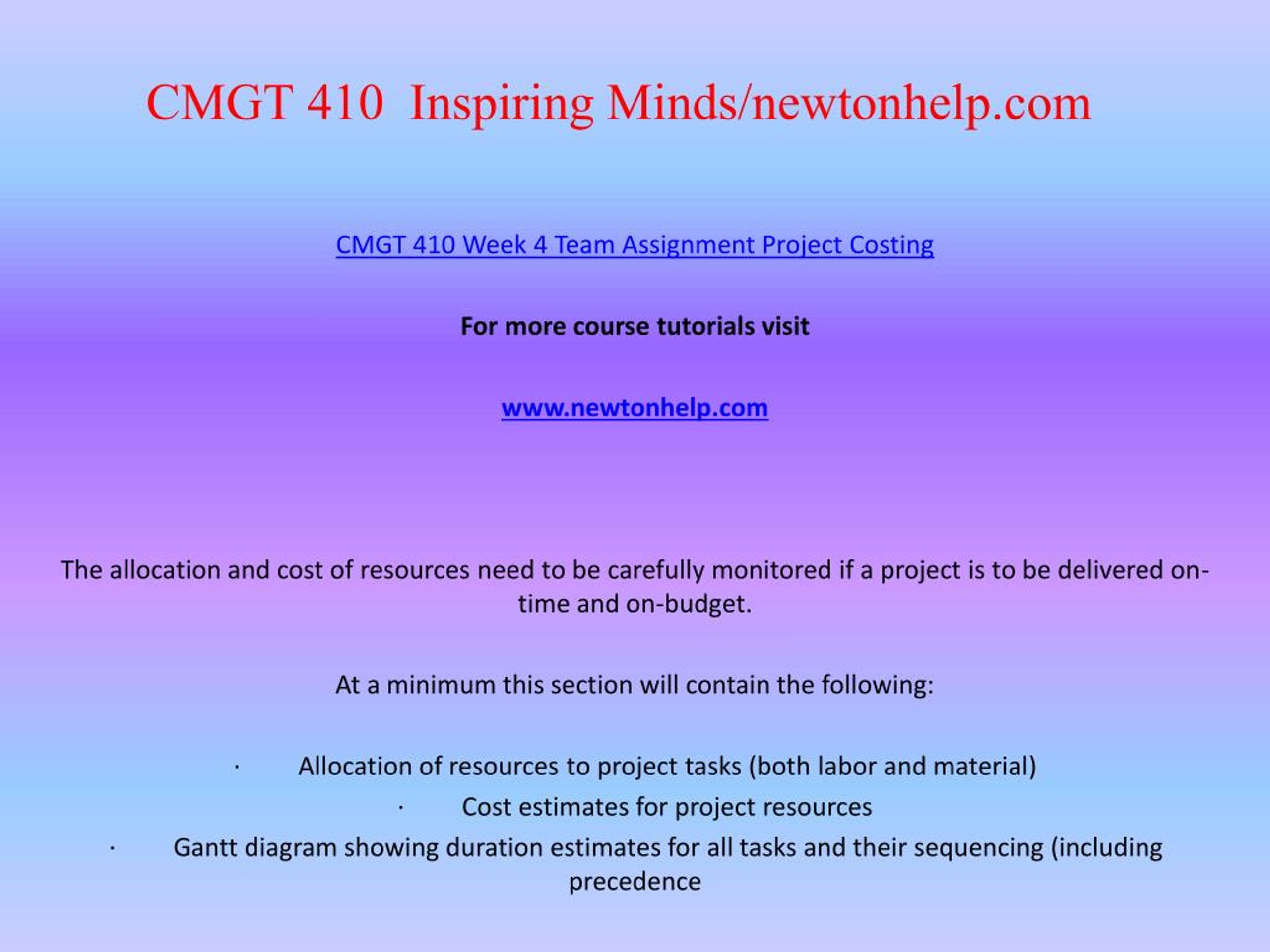 CMGT 410 Inspiring Minds/newtonhelp.com

CMGT 410 Week 4 Team Assignment Project Costing

For more course tutorials visit

www.newtonhelp.com

The allocation and cost of resources need to be carefully monitored if a project is to be delivered on-time and on-budget.

At a minimum this section will contain the following:

· Allocation of resources to project tasks (both labor and material)

· Cost estimates for project resources

· Gantt diagram showing duration estimates for all tasks and their sequencing (including precedence